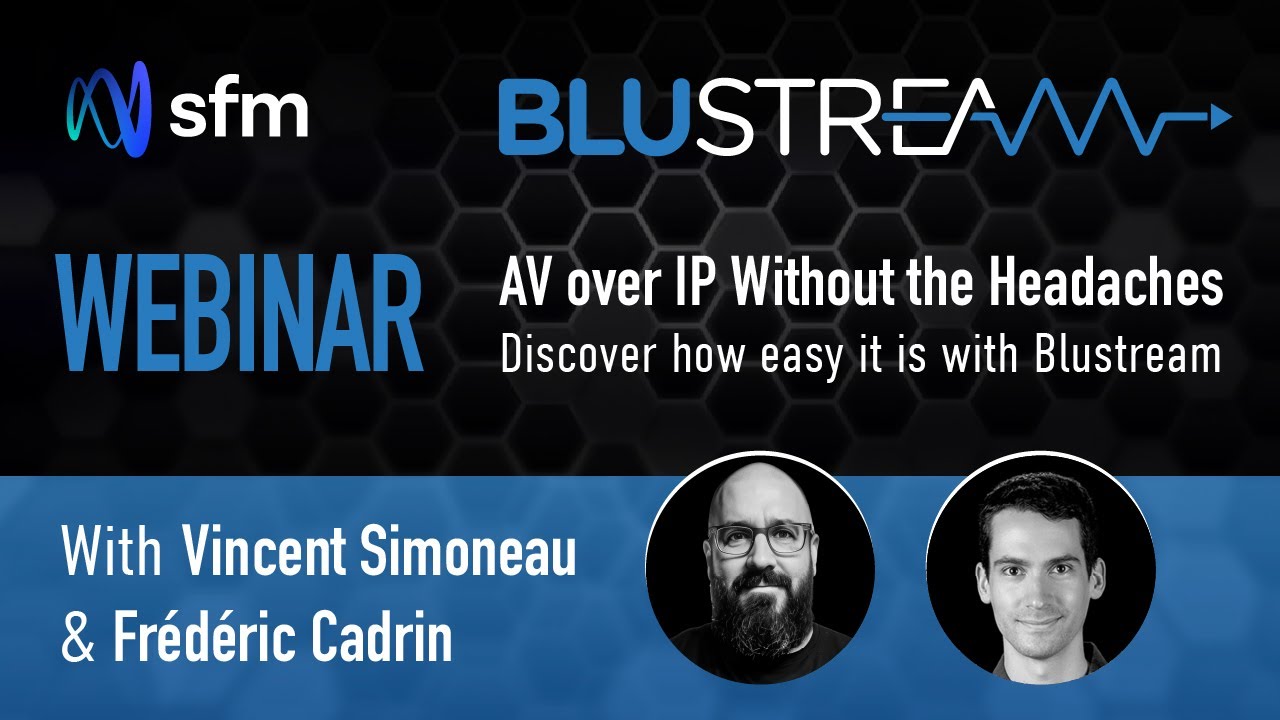 sfm

BLUSTREAM

WEBINAR

AV over IP Without the Headaches
Discover how easy it is with Blustream

With Vincent Simoneau
& Frédéric Cadrin